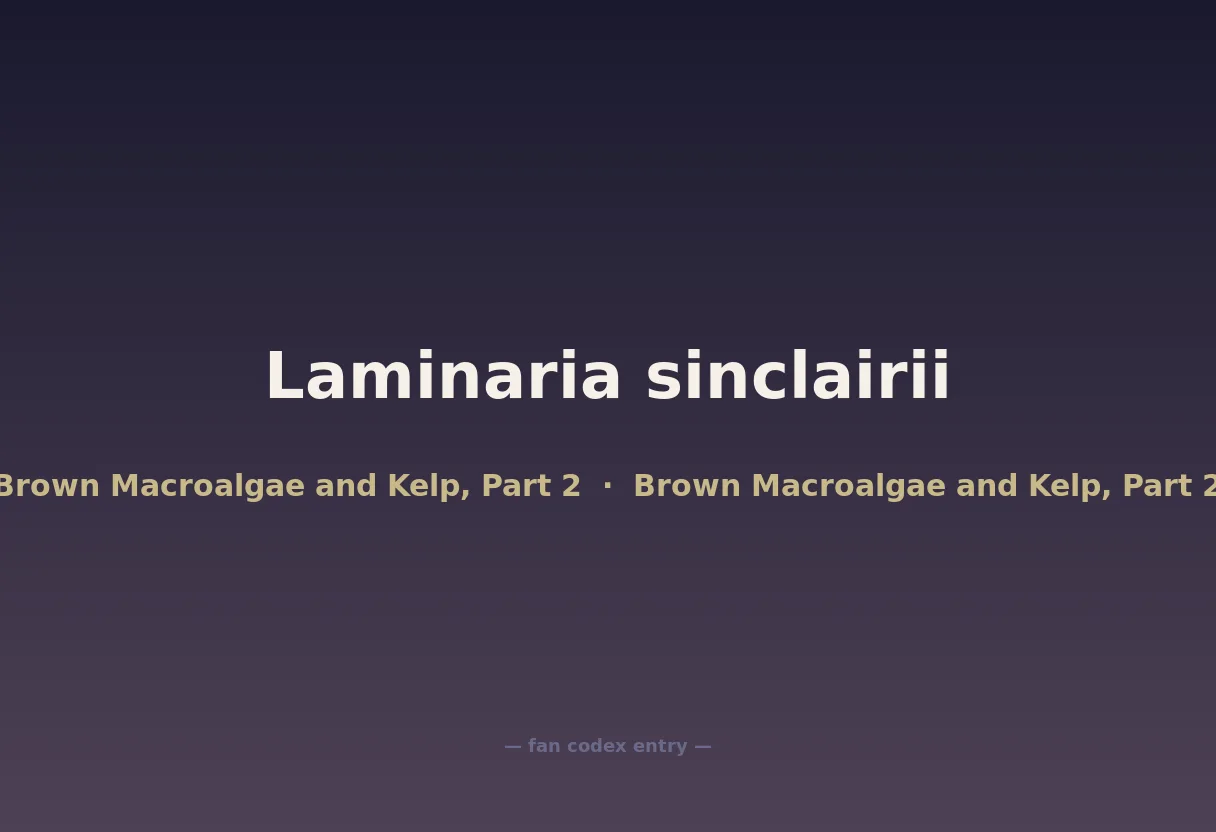 Laminaria sinclairii

Brown Macroalgae and Kelp, Part 2 · Brown Macroalgae and Kelp, Part 2

— fan codex entry —